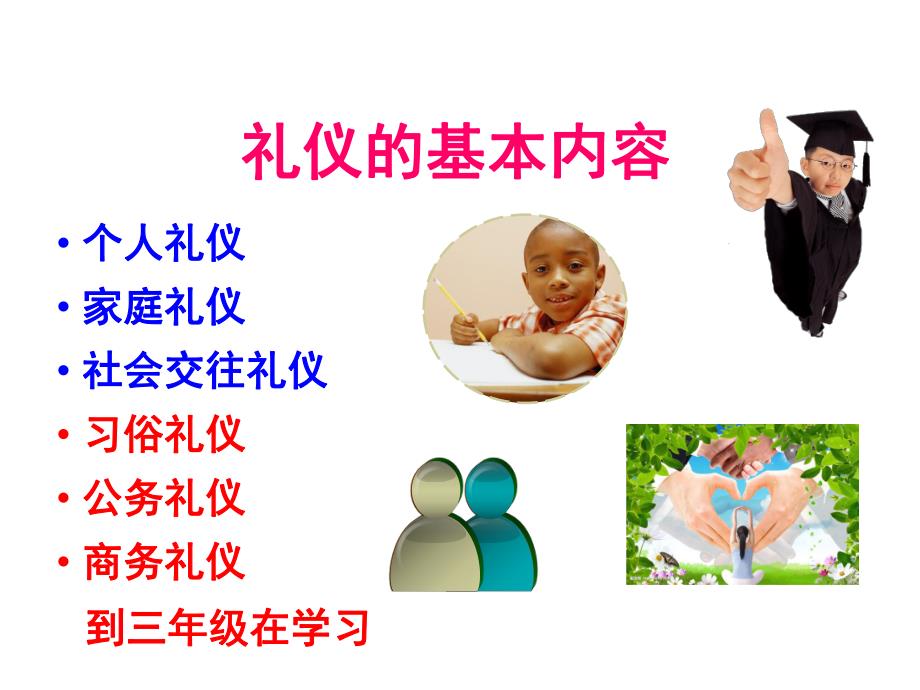 礼仪的基本内容

• 个人礼仪
• 家庭礼仪
• 社会交往礼仪
• 习俗礼仪
• 公务礼仪
• 商务礼仪
到三年级在学习